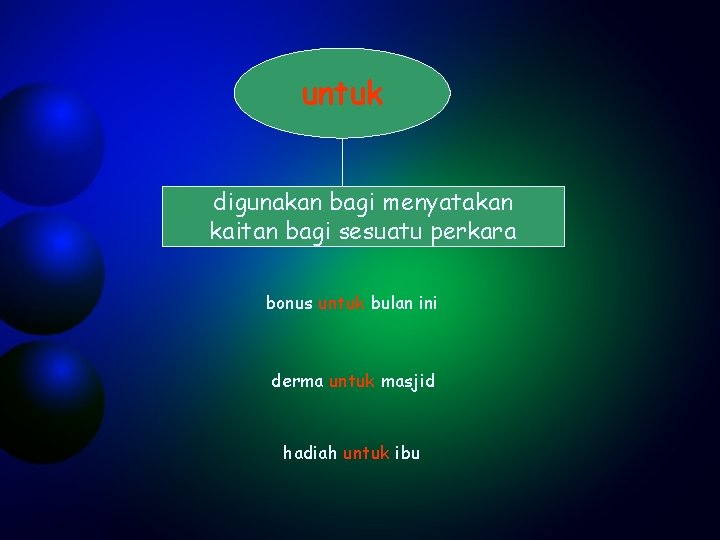 untuk

digunakan bagi menyatakan kaitan bagi sesuatu perkara

bonus untuk bulan ini

derma untuk masjid

hadiah untuk ibu